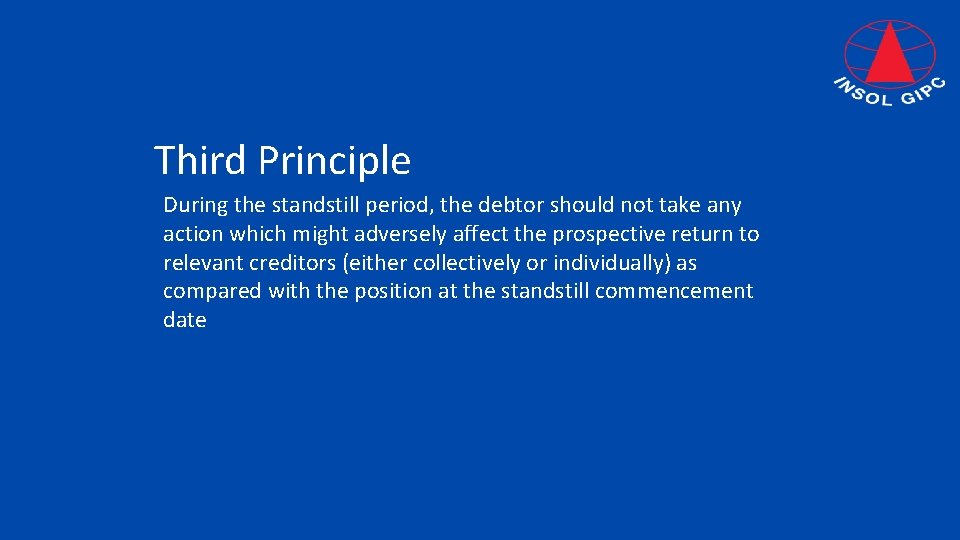 INSOL GIPC

Third Principle

During the standstill period, the debtor should not take any action which might adversely affect the prospective return to relevant creditors (either collectively or individually) as compared with the position at the standstill commencement date